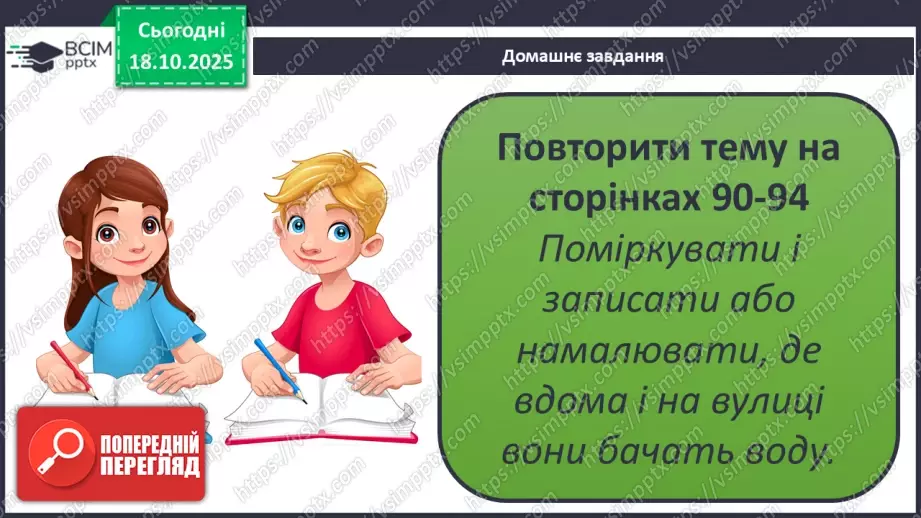 ВСІМ pptx

Сьогодні 18.10.2025

Домашнє завдання

Повторити тему на сторінках 90-94

Поміркувати і записати або намалювати, де вдома і на вулиці вони бачать воду.

ПОПЕРЕДНІЙ ПЕРЕГЛЯД

https://vsimpptx.com